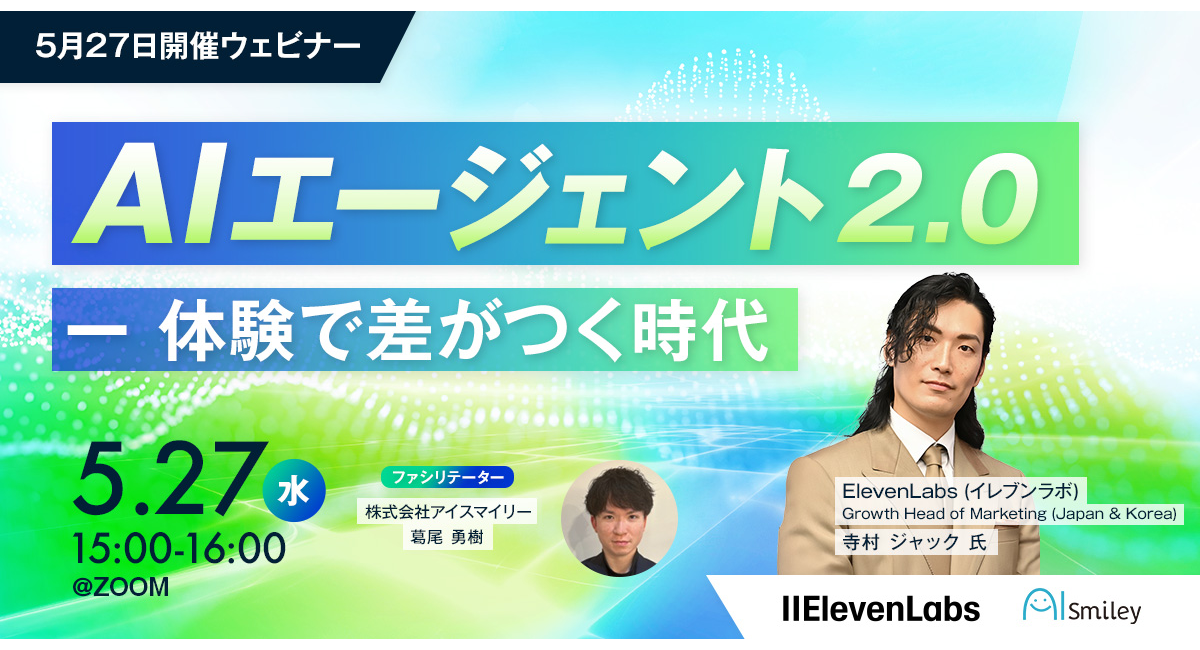 5月27日開催ウェビナー

AIエージェント2.0

ー 体験で差がつく時代

5.27 水
15:00-16:00
@ZOOM

ファシリテーター
株式会社アイスマイリー
葛尾 勇樹

ElevenLabs (イレブンラボ)
Growth Head of Marketing (Japan & Korea)
寺村 ジャック 氏

IIElevenLabs

AI Smiley